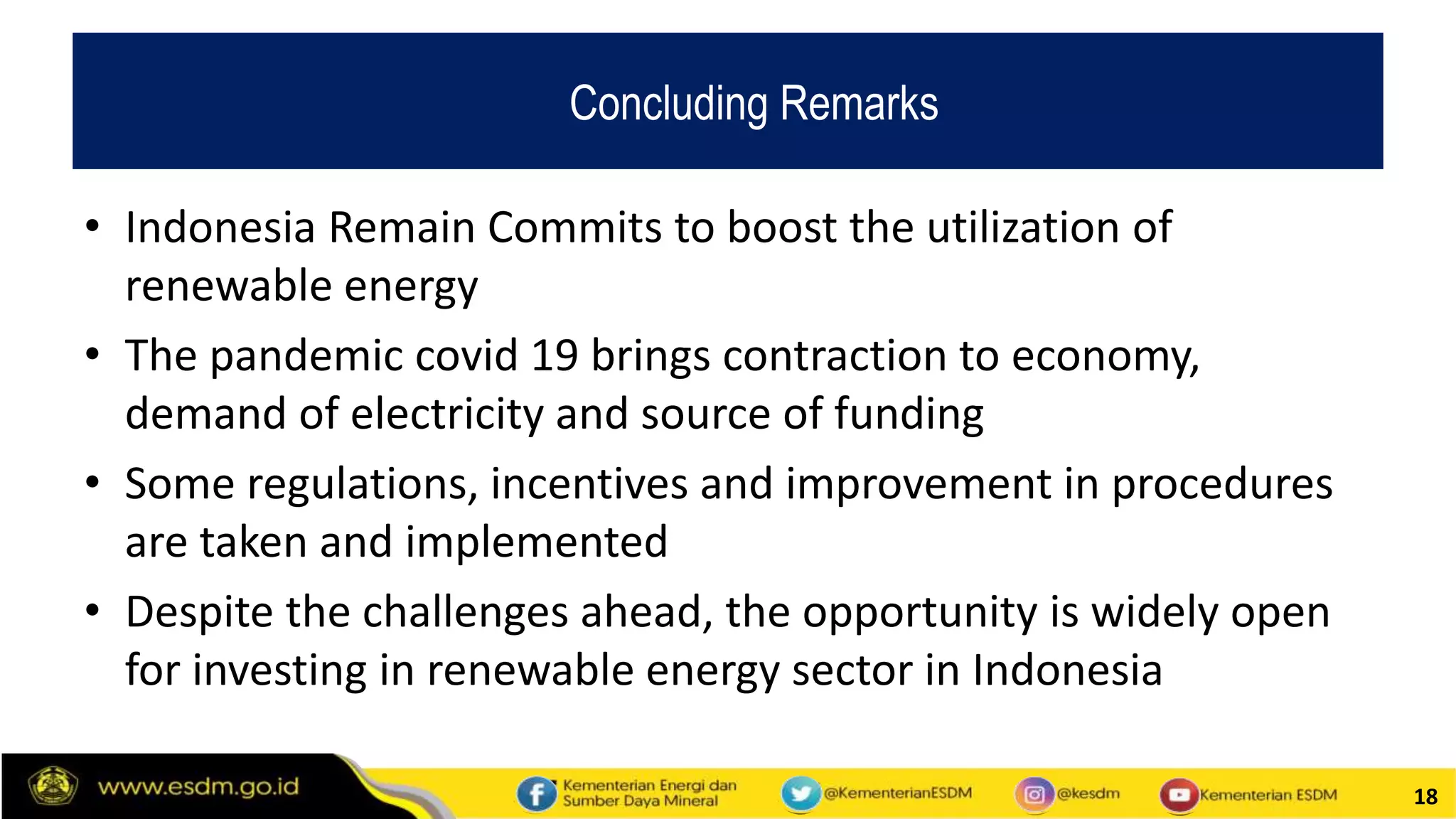 Concluding Remarks

• Indonesia Remain Commits to boost the utilization of renewable energy

• The pandemic covid 19 brings contraction to economy, demand of electricity and source of funding

• Some regulations, incentives and improvement in procedures are taken and implemented

• Despite the challenges ahead, the opportunity is widely open for investing in renewable energy sector in Indonesia

www.esdm.go.id

Kementerian Energi dan Sumber Daya Mineral

@KementerianESDM

@kesdm

Kementerian ESDM

18